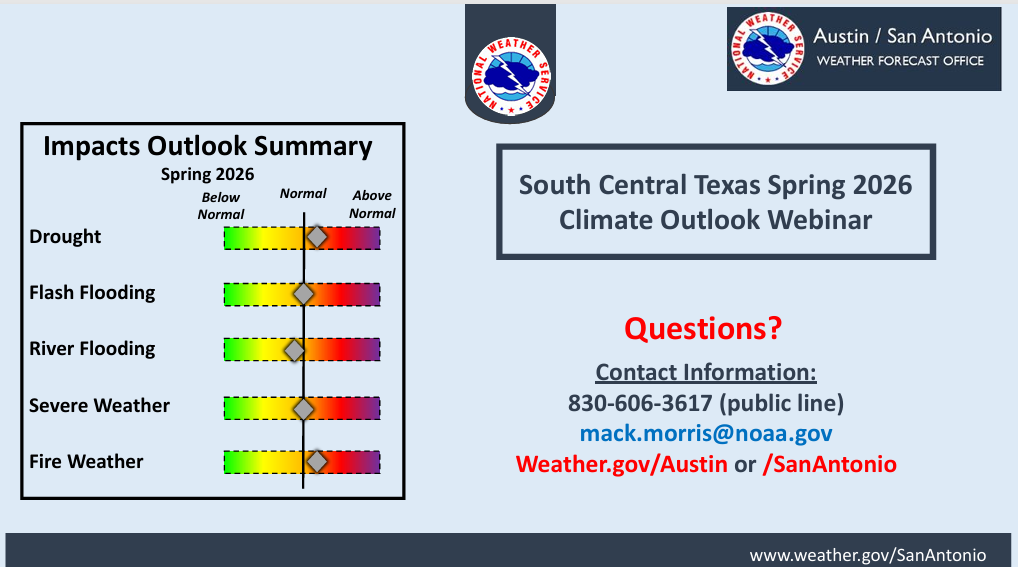 NATIONAL WEATHER SERVICE

NATIONAL WEATHER SERVICE
Austin / San Antonio
WEATHER FORECAST OFFICE

Impacts Outlook Summary
Spring 2026

Below Normal
Normal
Above Normal

Drought
Flash Flooding
River Flooding
Severe Weather
Fire Weather

South Central Texas Spring 2026 Climate Outlook Webinar

Questions?

Contact Information:
830-606-3617 (public line)
mack.morris@noaa.gov
Weather.gov/Austin or /SanAntonio

www.weather.gov/SanAntonio